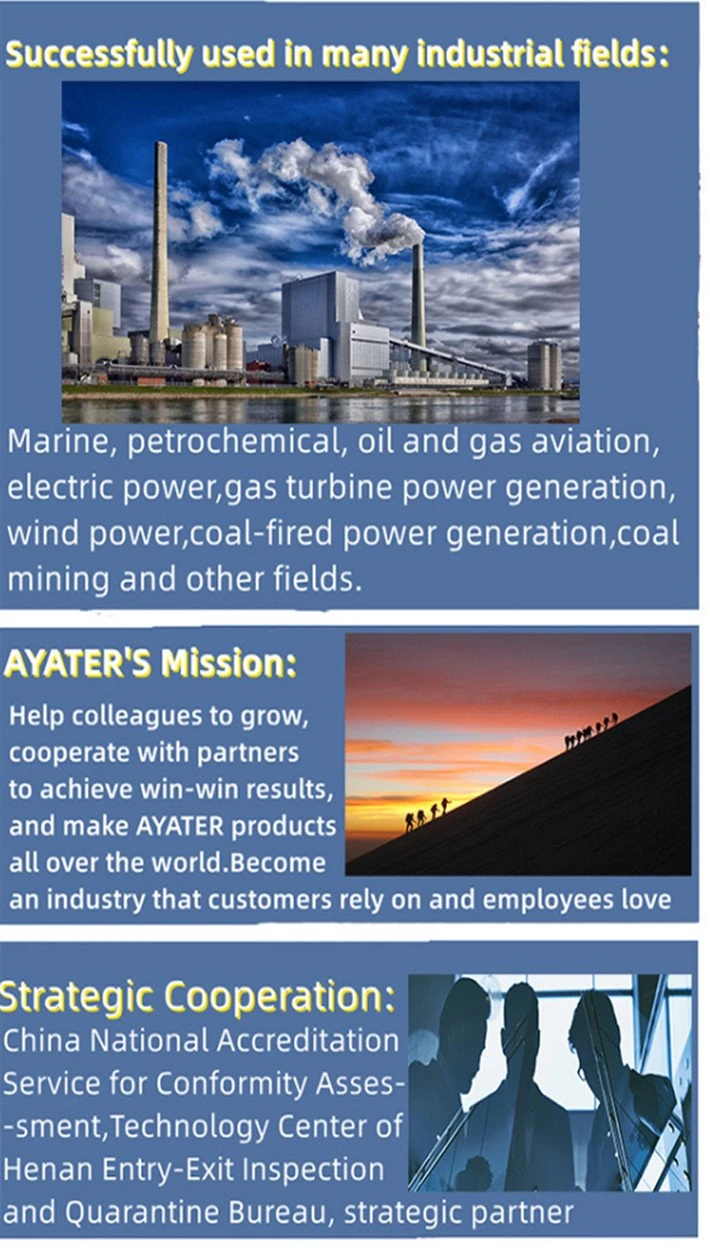 Successfully used in many industrial fields:

Marine, petrochemical, oil and gas aviation, electric power,gas turbine power generation, wind power,coal-fired power generation,coal mining and other fields.

AYATER'S Mission:

Help colleagues to grow, cooperate with partners to achieve win-win results, and make AYATER products all over the world.Become an industry that customers rely on and employees love

Strategic Cooperation:

China National Accreditation Service for Conformity Asses--sment,Technology Center of Henan Entry-Exit Inspection and Quarantine Bureau, strategic partner